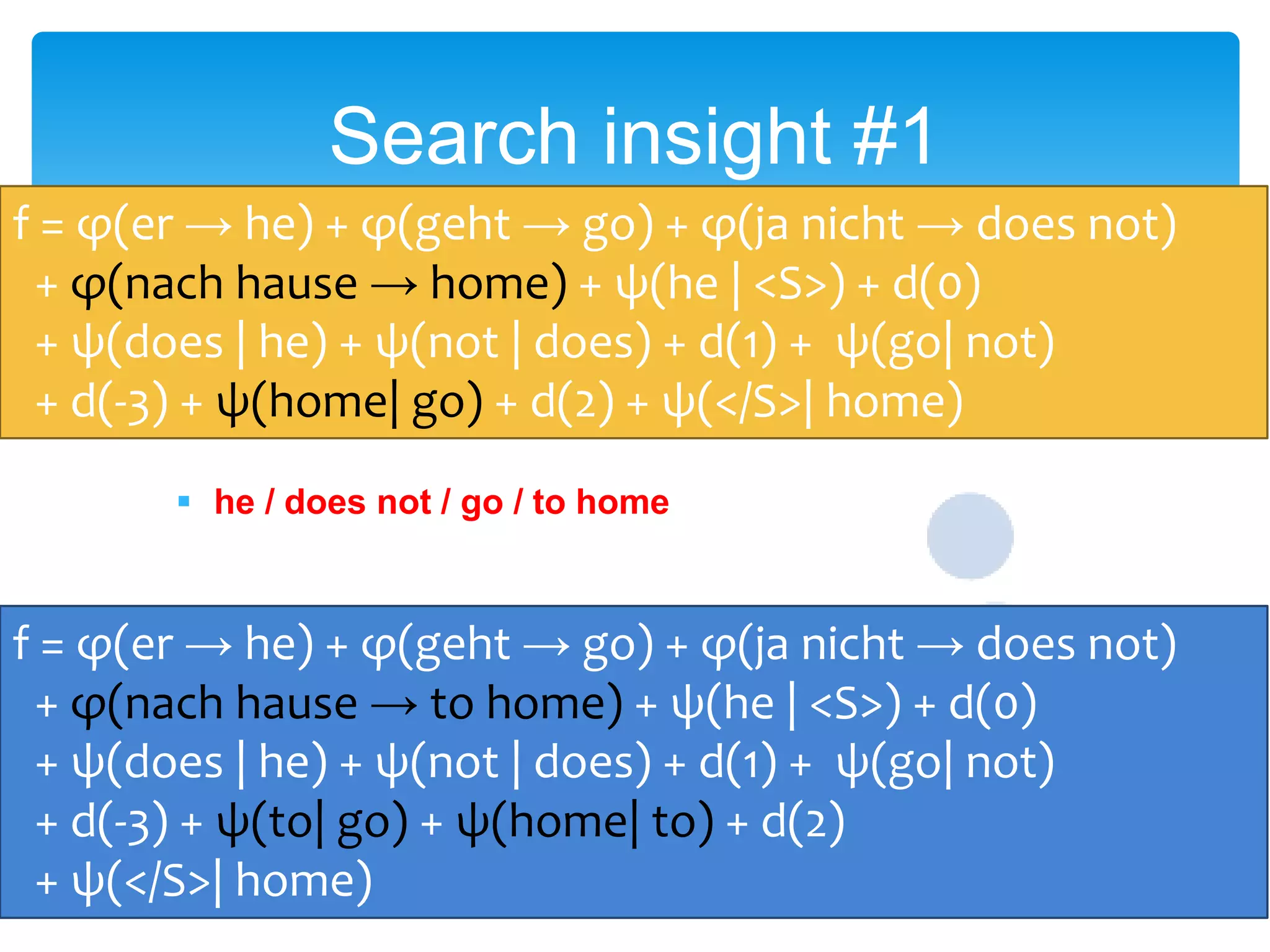 Search insight #1

f = φ(er → he) + φ(geht → go) + φ(ja nicht → does not) + φ(nach hause → home) + ψ(he | <S>) + d(0) + ψ(does | he) + ψ(not | does) + d(1) + ψ(go| not) + d(-3) + ψ(home| go) + d(2) + ψ(</S>| home)

he / does not / go / to home

f = φ(er → he) + φ(geht → go) + φ(ja nicht → does not) + φ(nach hause → to home) + ψ(he | <S>) + d(0) + ψ(does | he) + ψ(not | does) + d(1) + ψ(go| not) + d(-3) + ψ(to| go) + ψ(home| to) + d(2) + ψ(</S>| home)